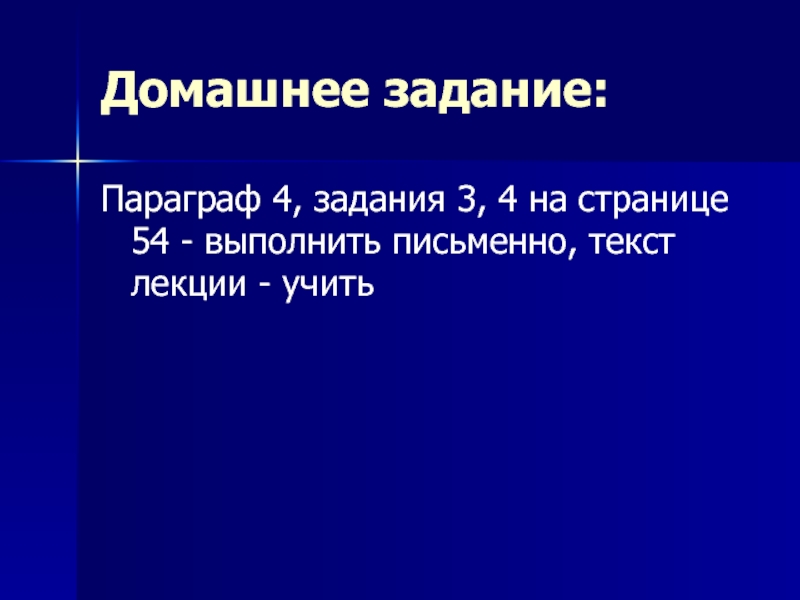 Домашнее задание:

Параграф 4, задания 3, 4 на странице 54 - выполнить письменно, текст лекции - учить